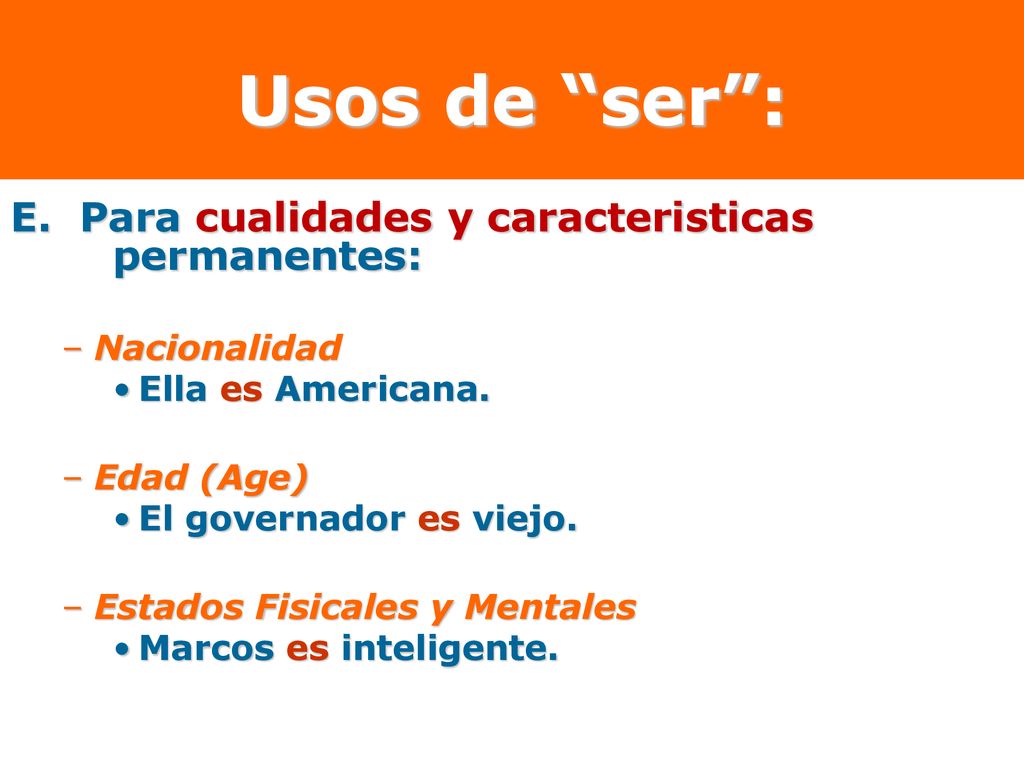 Usos de “ser”:

E. Para cualidades y caracteristicas permanentes:

– Nacionalidad
• Ella es Americana.

– Edad (Age)
• El governador es viejo.

– Estados Fisicales y Mentales
• Marcos es inteligente.